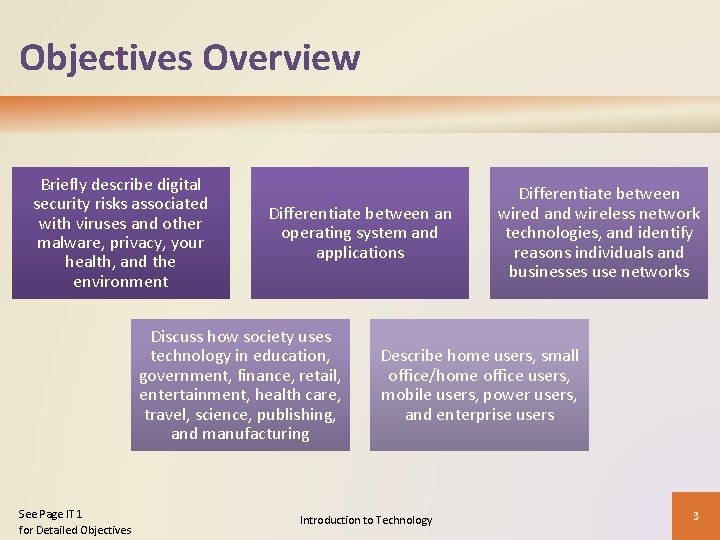 Objectives Overview

Briefly describe digital security risks associated with viruses and other malware, privacy, your health, and the environment

Differentiate between an operating system and applications

Differentiate between wired and wireless network technologies, and identify reasons individuals and businesses use networks

Discuss how society uses technology in education, government, finance, retail, entertainment, health care, travel, science, publishing, and manufacturing

Describe home users, small office/home office users, mobile users, power users, and enterprise users

See Page IT 1
for Detailed Objectives

Introduction to Technology

3